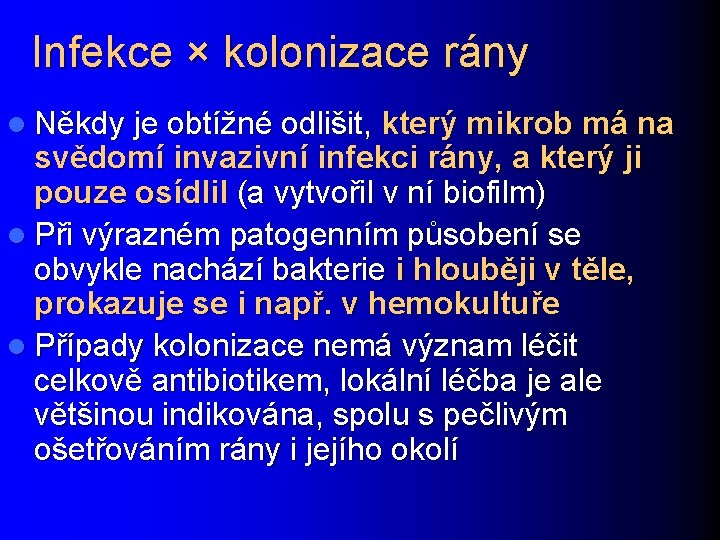 Infekce × kolonizace rány

- Někdy je obtížné odlišit, který mikrob má na svědomí invazivní infekci rány, a který ji pouze osídlil (a vytvořil v ní biofilm)
- Při výrazném patogenním působení se obvykle nachází bakterie i hlouběji v těle, prokazuje se i např. v hemokultuře
- Případy kolonizace nemá význam léčit celkově antibiotikem, lokální léčba je ale většinou indikována, spolu s pečlivým ošetřováním rány i jejího okolí